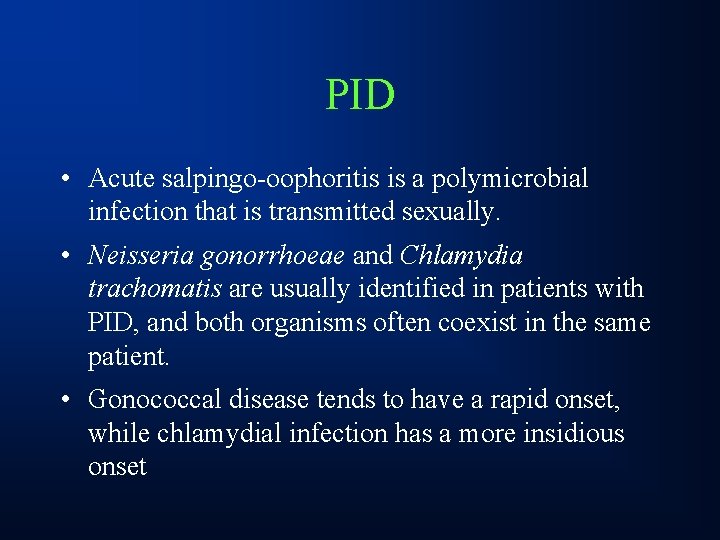 PID

• Acute salpingo-oophoritis is a polymicrobial infection that is transmitted sexually.

• Neisseria gonorrhoeae and Chlamydia trachomatis are usually identified in patients with PID, and both organisms often coexist in the same patient.

• Gonococcal disease tends to have a rapid onset, while chlamydial infection has a more insidious onset